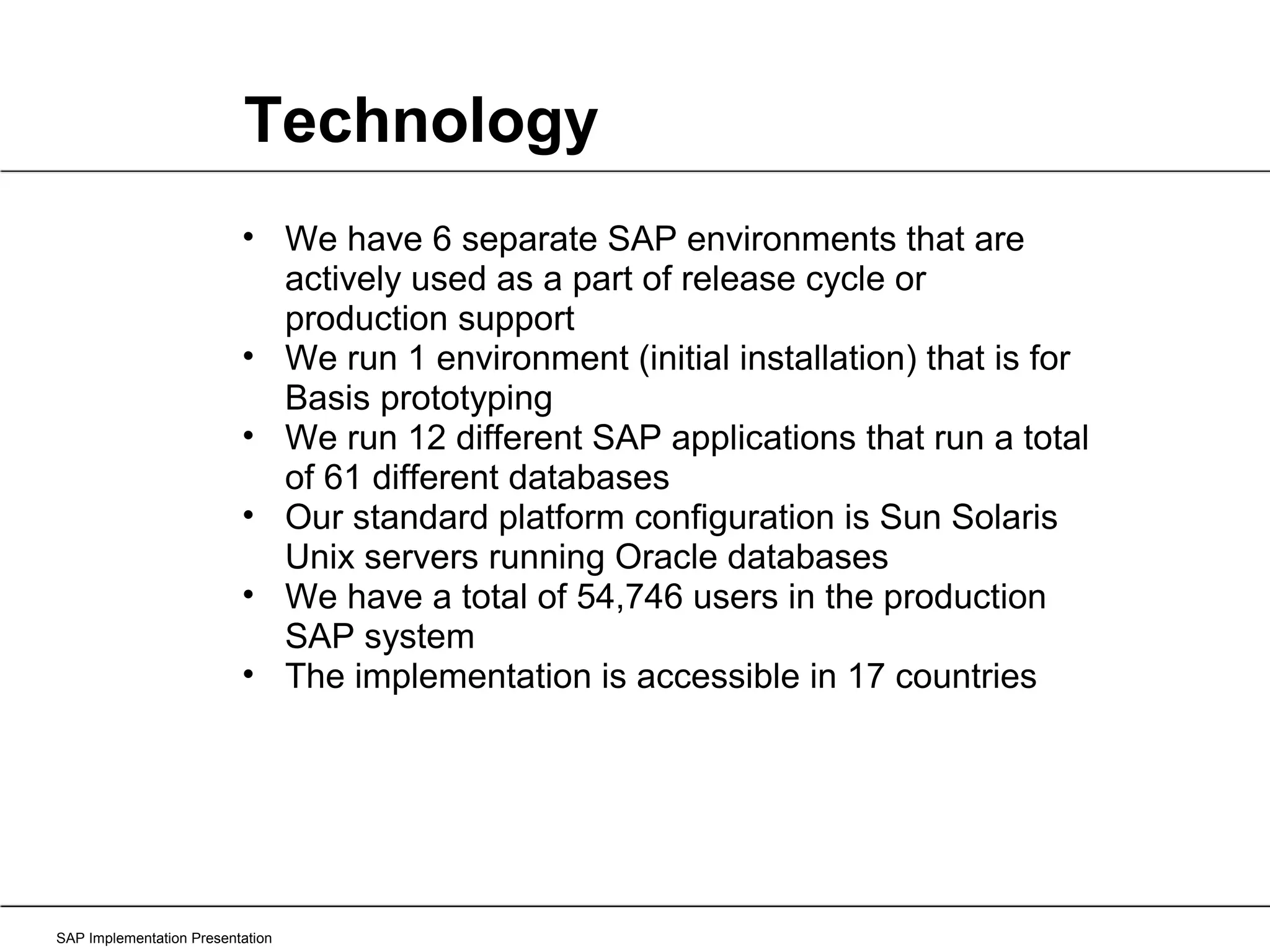 Technology

• We have 6 separate SAP environments that are actively used as a part of release cycle or production support
• We run 1 environment (initial installation) that is for Basis prototyping
• We run 12 different SAP applications that run a total of 61 different databases
• Our standard platform configuration is Sun Solaris Unix servers running Oracle databases
• We have a total of 54,746 users in the production SAP system
• The implementation is accessible in 17 countries

SAP Implementation Presentation